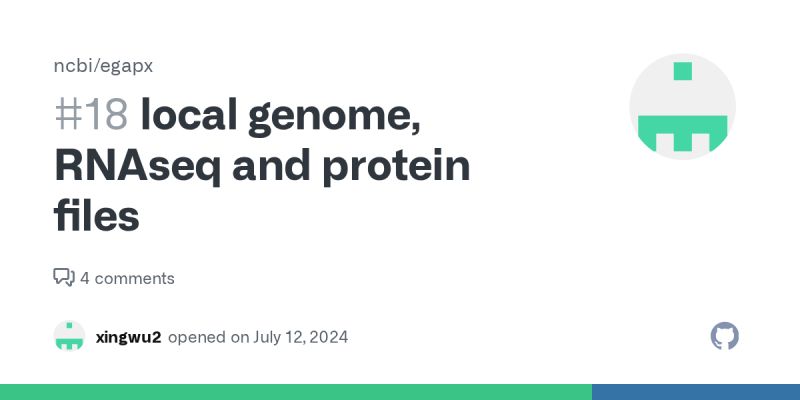 ncbi/egapx

#18 local genome, RNAseq and protein files

4 comments

xingwu2 opened on July 12, 2024